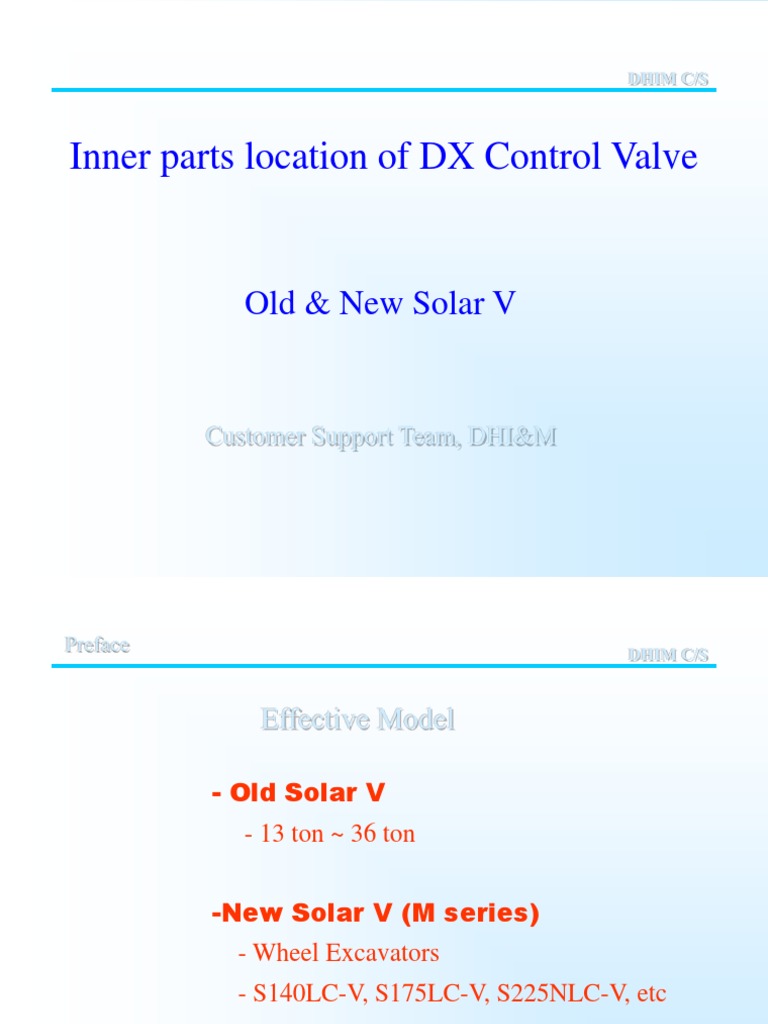 DHIM C/S

Inner parts location of DX Control Valve

Old & New Solar V

Customer Support Team, DHI&M

Preface

DHIM C/S

Effective Model

- Old Solar V

- 13 ton ~ 36 ton

-New Solar V (M series)

- Wheel Excavators

- S140LC-V, S175LC-V, S225NLC-V, etc